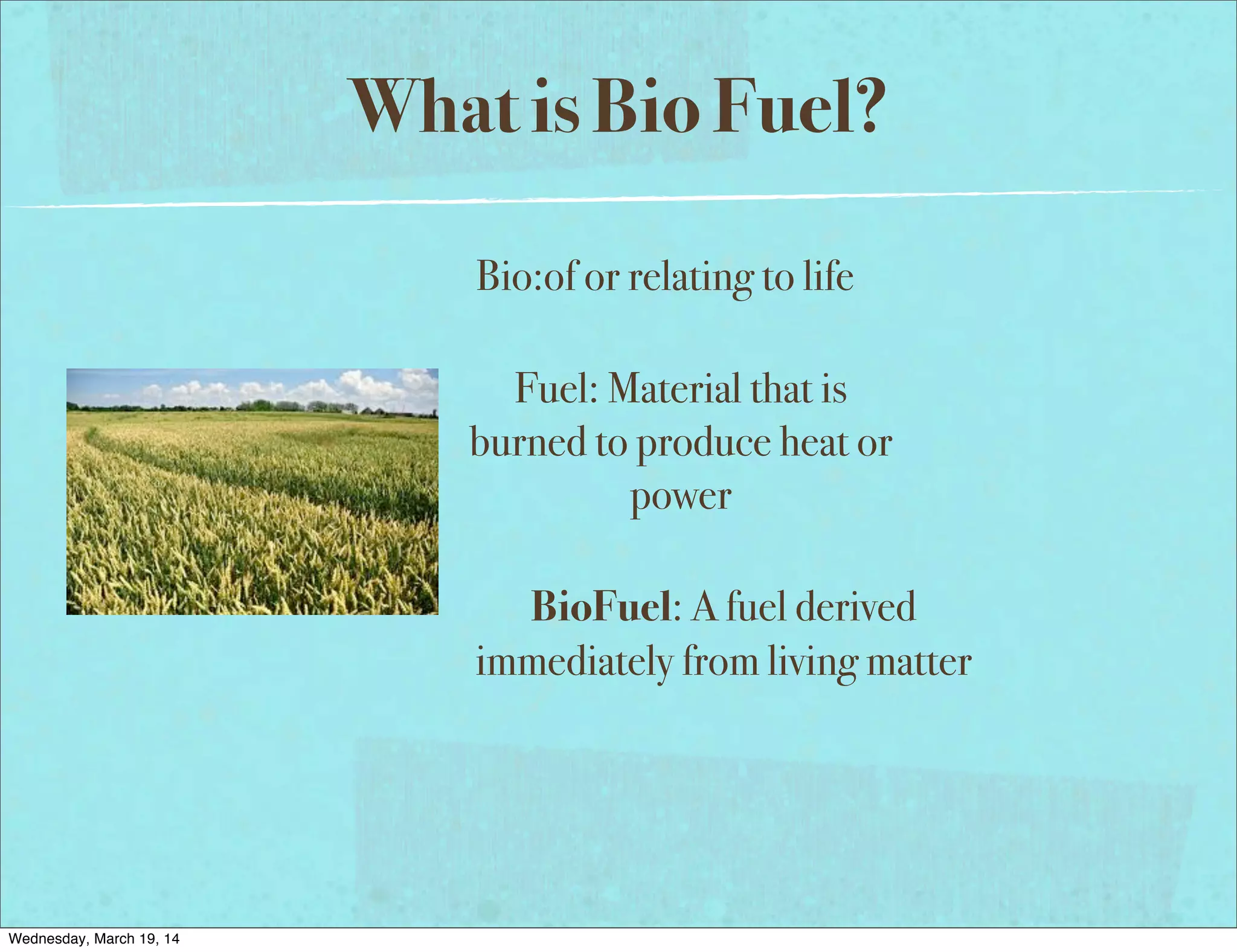 What is Bio Fuel?

Bio:of or relating to life

Fuel: Material that is burned to produce heat or power

BioFuel: A fuel derived immediately from living matter

Wednesday, March 19, 14